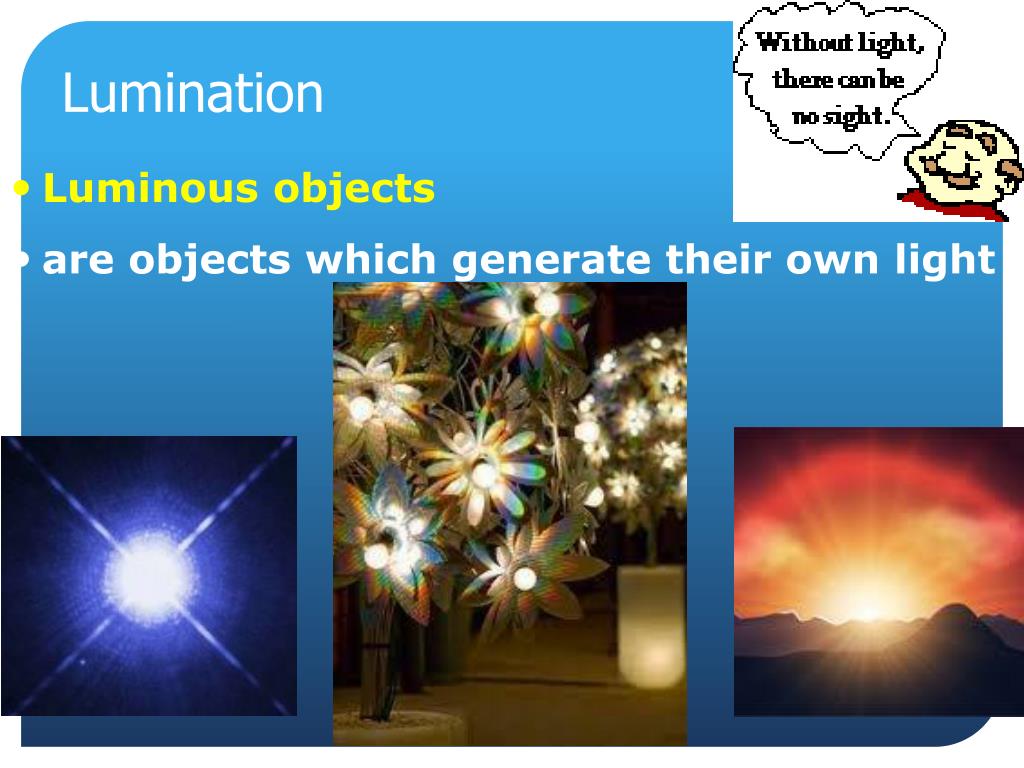 Lumination

Without light, there can be no sight.

• Luminous objects
• are objects which generate their own light